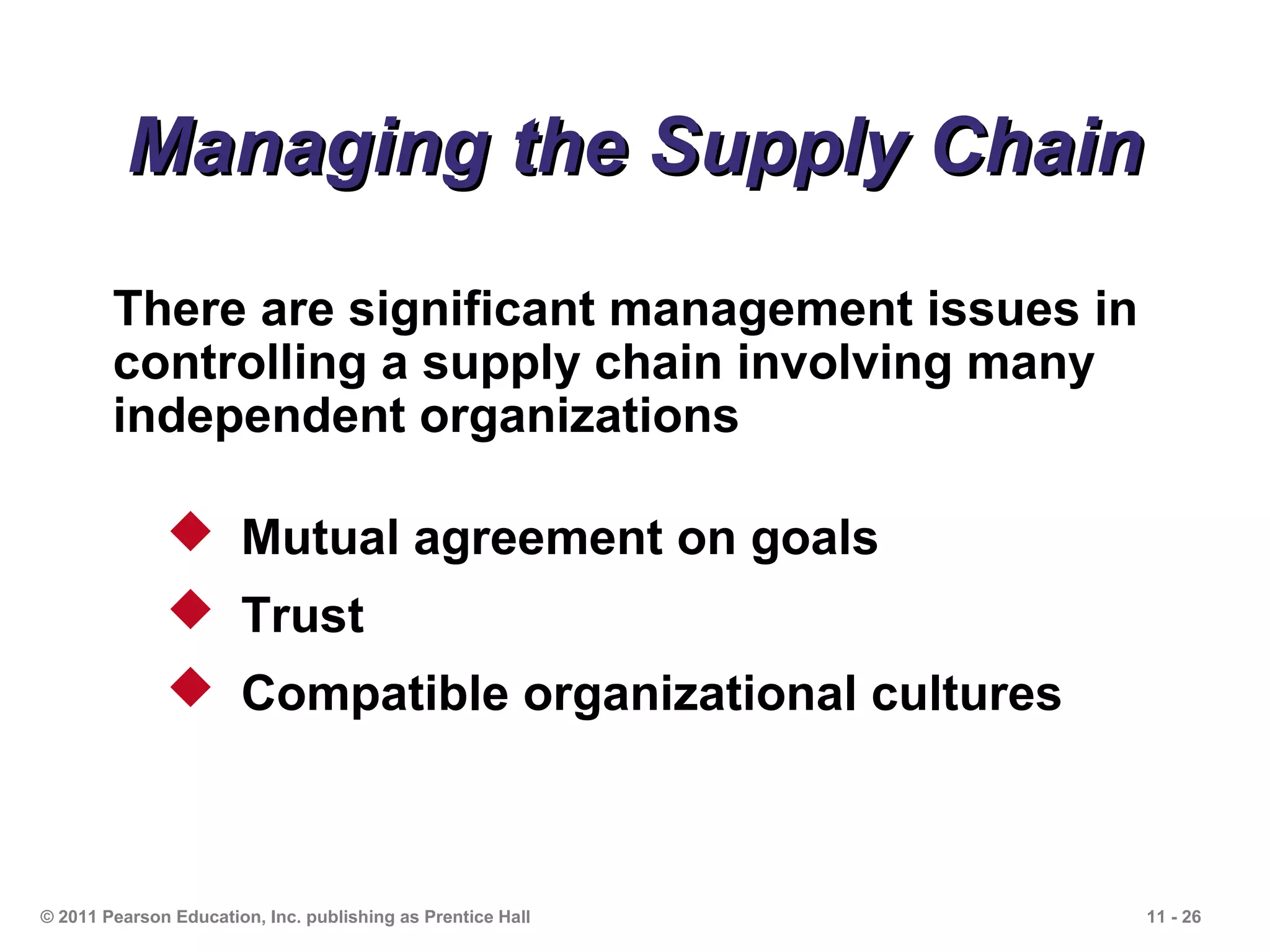 Managing the Supply Chain

There are significant management issues in controlling a supply chain involving many independent organizations

◆ Mutual agreement on goals
◆ Trust
◆ Compatible organizational cultures

© 2011 Pearson Education, Inc. publishing as Prentice Hall

11 - 26